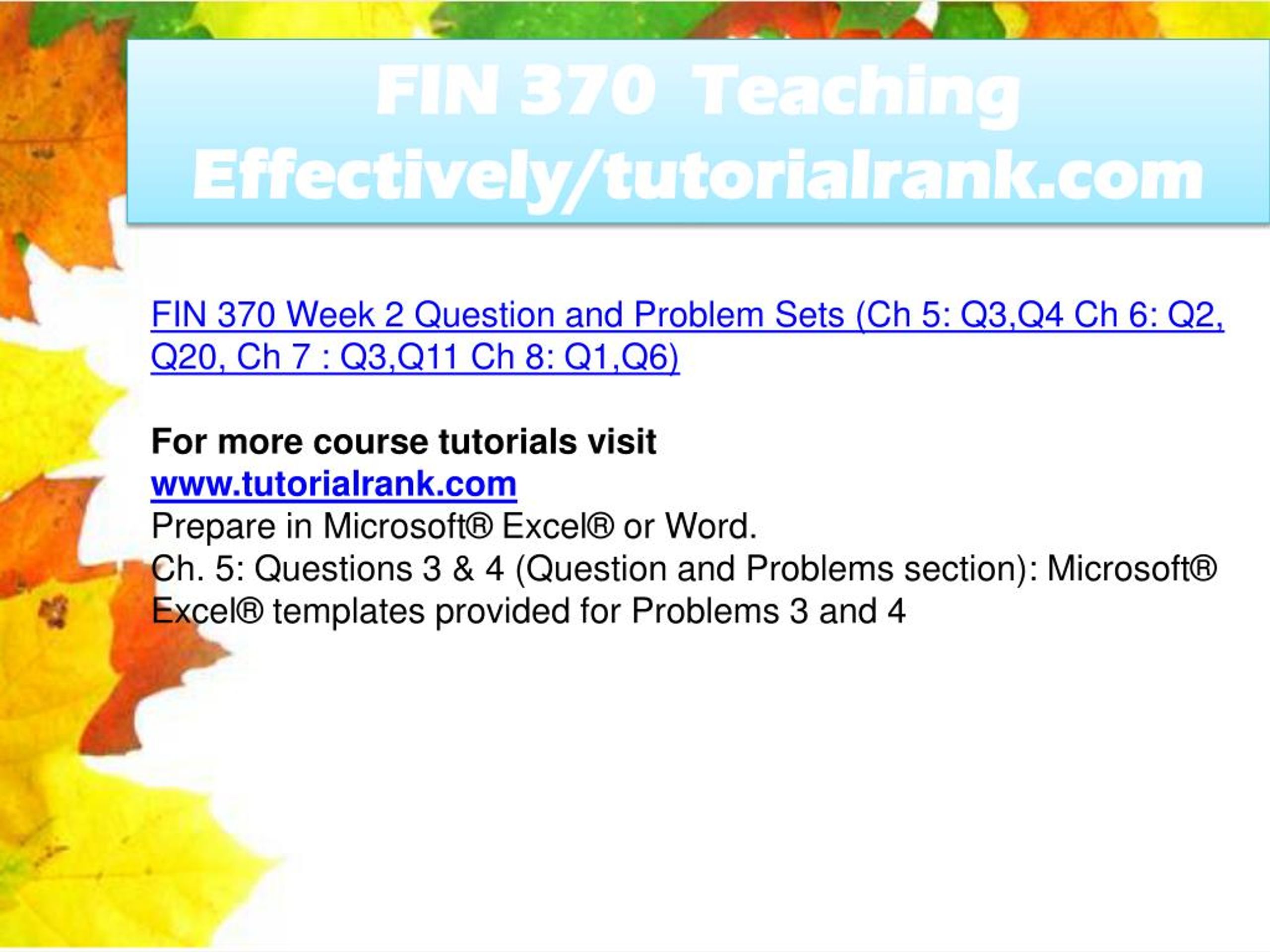 FIN 370 Teaching Effectively/tutorialrank.com

FIN 370 Week 2 Question and Problem Sets (Ch 5: Q3,Q4 Ch 6: Q2, Q20, Ch 7 : Q3,Q11 Ch 8: Q1,Q6)

For more course tutorials visit
www.tutorialrank.com
Prepare in Microsoft® Excel® or Word.
Ch. 5: Questions 3 & 4 (Question and Problems section): Microsoft® Excel® templates provided for Problems 3 and 4